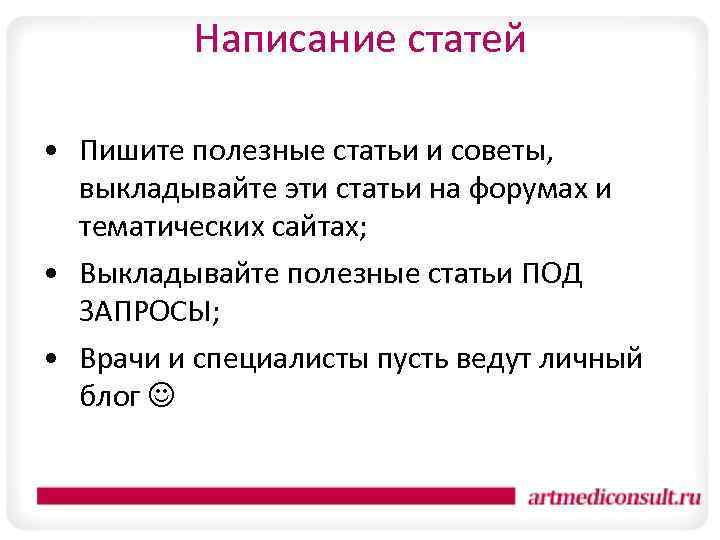 Написание статей

• Пишите полезные статьи и советы, выкладывайте эти статьи на форумах и тематических сайтах;

• Выкладывайте полезные статьи ПОД ЗАПРОСЫ;

• Врачи и специалисты пусть ведут личный блог ☺

artmediconsult.ru